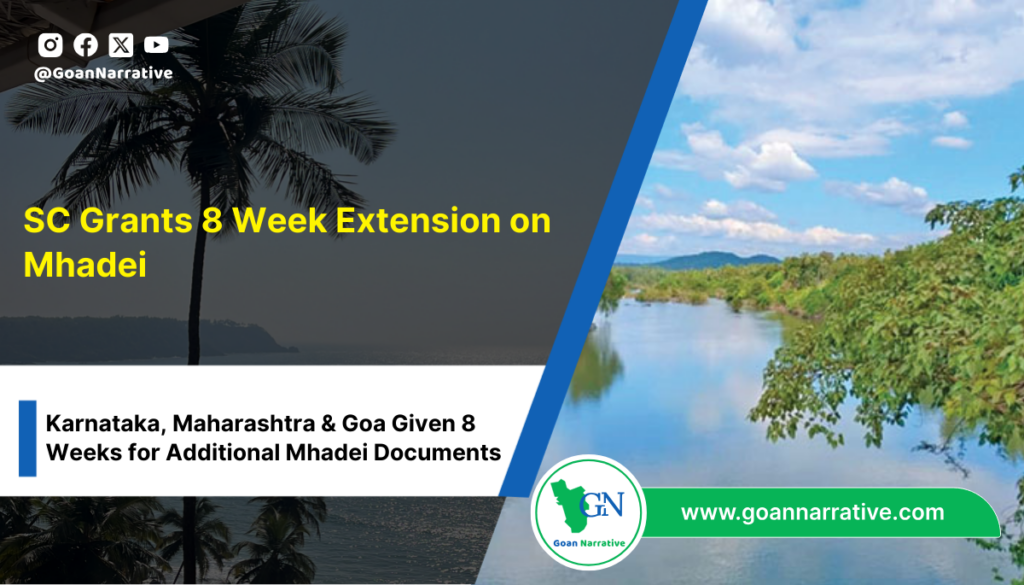 @GoanNarrative

SC Grants 8 Week Extension on Mhadei

Karnataka, Maharashtra & Goa Given 8 Weeks for Additional Mhadei Documents

GN
Goan Narrative

www.goannarrative.com